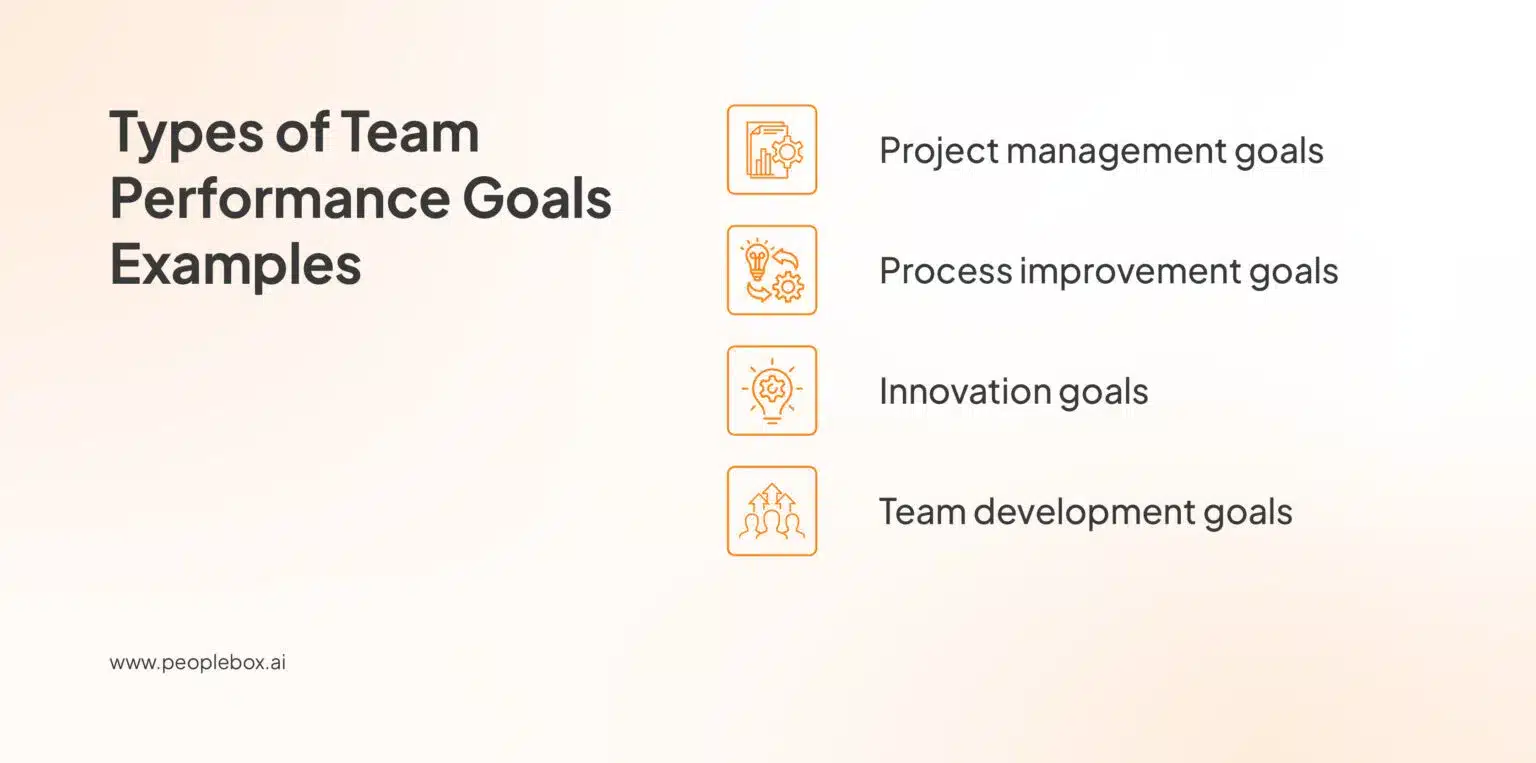 Types of Team Performance Goals Examples

Project management goals

Process improvement goals

Innovation goals

Team development goals

www.peoplebox.ai